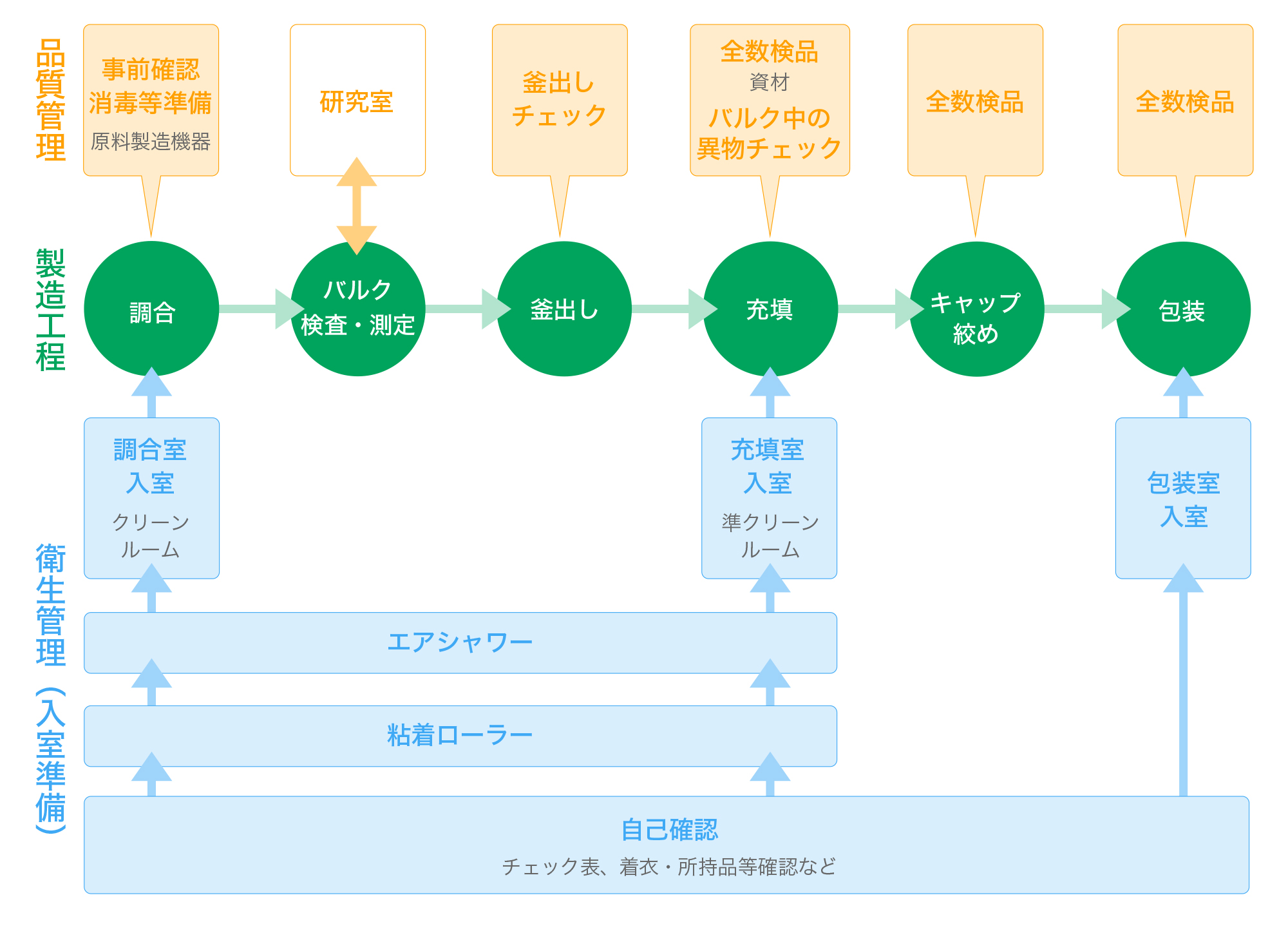 品質管理

事前確認
消毒等準備
原料製造機器

研究室

釜出し
チェック

全数検品
資材
バルク中の
異物チェック

全数検品

全数検品

製造工程

調合

バルク
検査・測定

釜出し

充填

キャップ
絞め

包装

衛生管理（入室準備）

調合室
入室
クリーン
ルーム

充填室
入室
準クリーン
ルーム

包装室
入室

エアシャワー

粘着ローラー

自己確認
チェック表、着衣・所持品等確認など